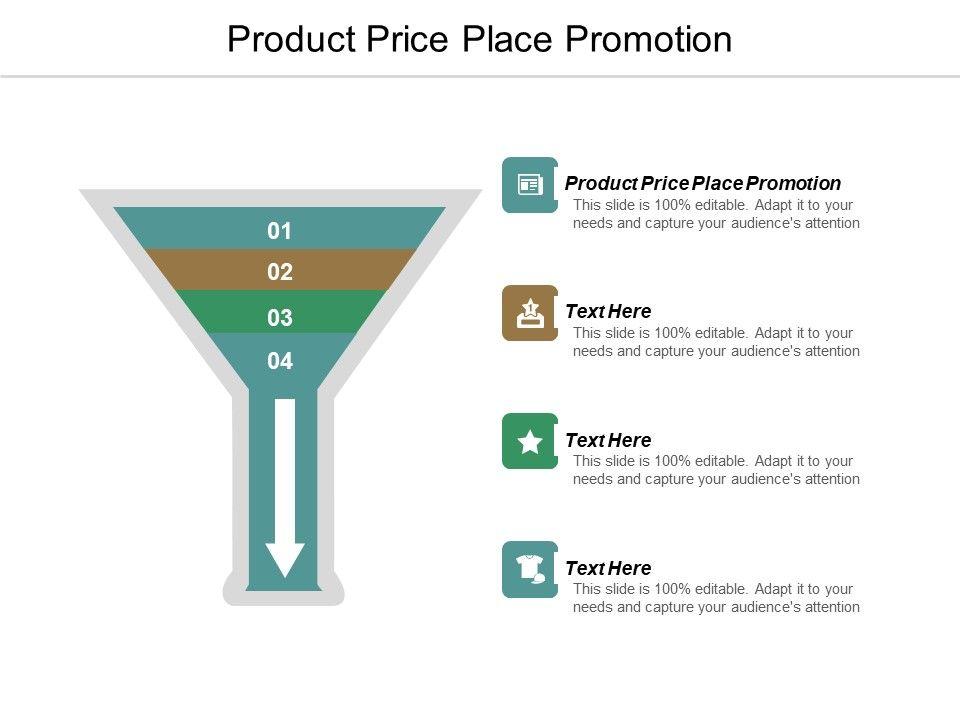 Product Price Place Promotion

01
02
03
04

Product Price Place Promotion
This slide is 100% editable. Adapt it to your needs and capture your audience's attention

Text Here
This slide is 100% editable. Adapt it to your needs and capture your audience's attention

Text Here
This slide is 100% editable. Adapt it to your needs and capture your audience's attention

Text Here
This slide is 100% editable. Adapt it to your needs and capture your audience's attention